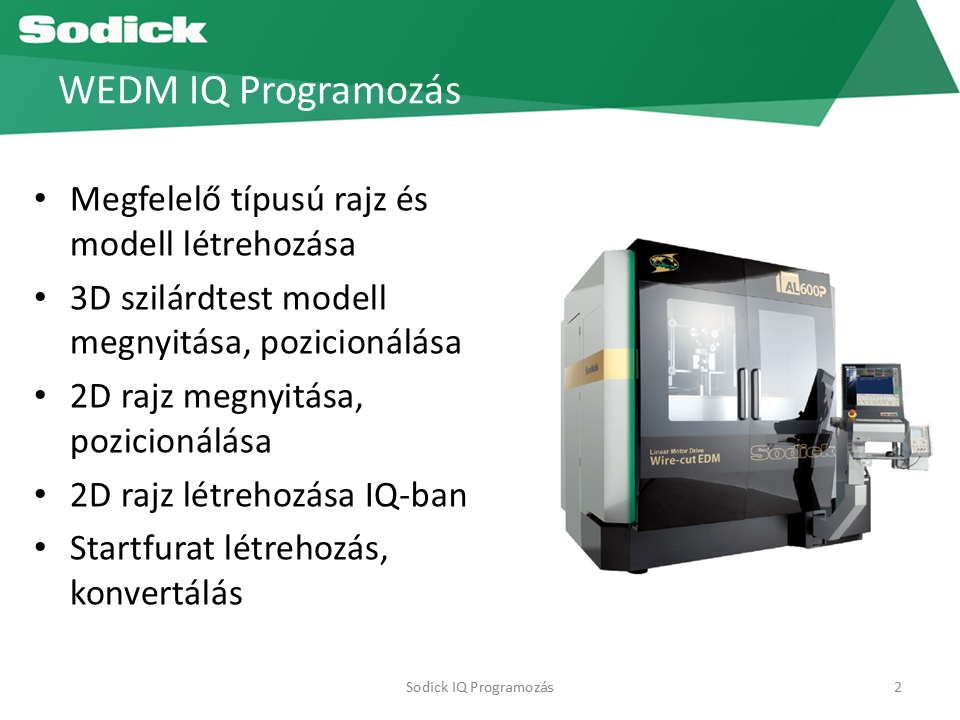 Sodick

WEDM IQ Programozás

• Megfelelő típusú rajz és modell létrehozása
• 3D szilárdtest modell megnyitása, pozicionálása
• 2D rajz megnyitása, pozicionálása
• 2D rajz létrehozása IQ-ban
• Startfurat létrehozás, konvertálás

AL600P

Sodick

Linear Motor Drive
Wire-cut EDM

Sodick

Sodick IQ Programozás

2